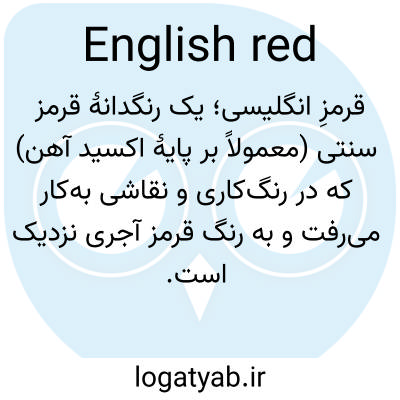 English red

قرمزِ انگلیسی؛ یک رنگدانهٔ قرمز سنتی (معمولاً بر پایهٔ اکسید آهن) که در رنگ‌کاری و نقاشی به‌کار می‌رفت و به رنگ قرمز آجری نزدیک است.

logatyab.ir